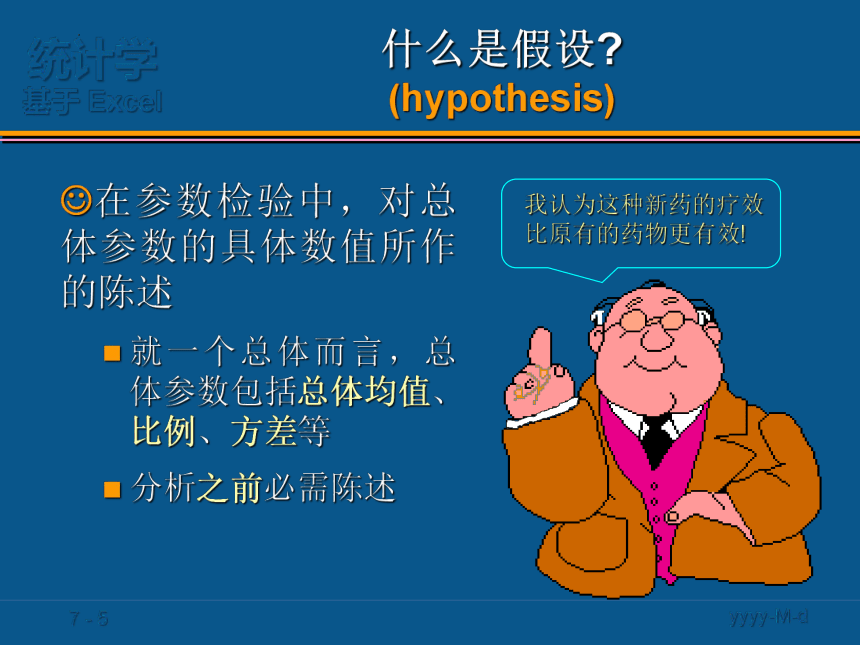 统计学
基于 Excel

什么是假设?
(hypothesis)

☺在参数检验中，对总体参数的具体数值所作的陈述

■ 就一个总体而言，总体参数包括总体均值、比例、方差等

■ 分析之前必需陈述

我认为这种新药的疗效比原有的药物更有效!

7 - 5

yyyy-M-d